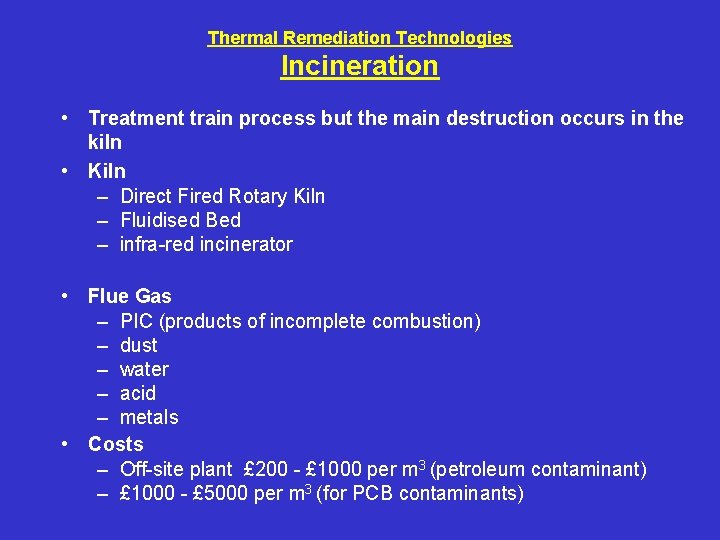 Thermal Remediation Technologies
Incineration

• Treatment train process but the main destruction occurs in the kiln
• Kiln
– Direct Fired Rotary Kiln
– Fluidised Bed
– infra-red incinerator

• Flue Gas
– PIC (products of incomplete combustion)
– dust
– water
– acid
– metals
• Costs
– Off-site plant £200 - £1000 per $m^3$ (petroleum contaminant)
– £1000 - £5000 per $m^3$ (for PCB contaminants)